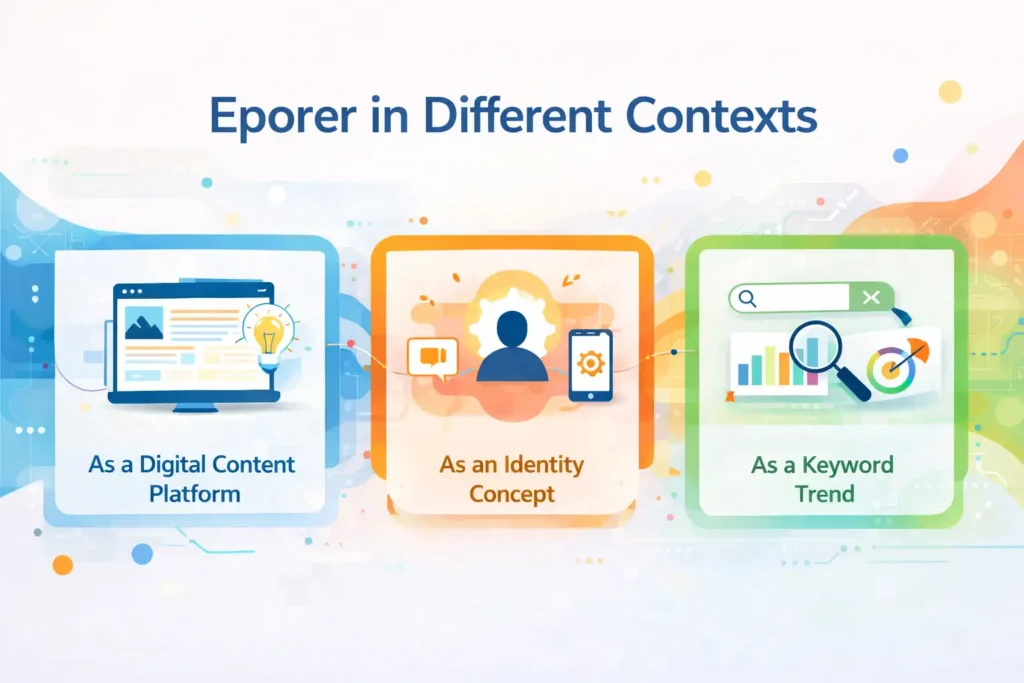 Eporer in Different Contexts

As a Digital Content Platform

As an Identity Concept

As a Keyword Trend